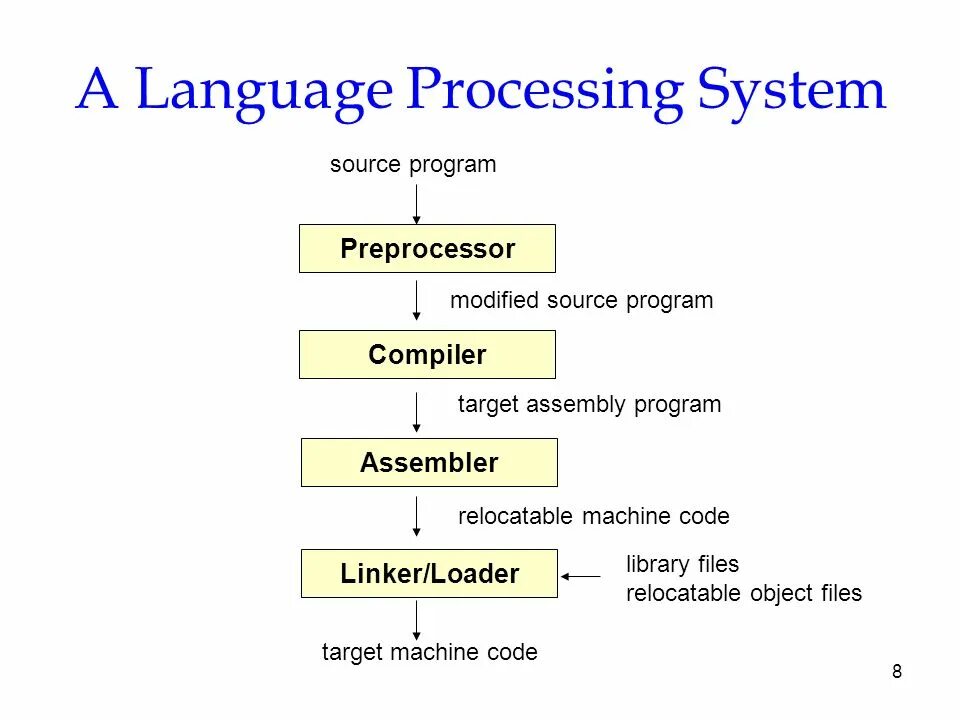 A Language Processing System

source program

Preprocessor

modified source program

Compiler

target assembly program

Assembler

relocatable machine code

Linker/Loader

library files
relocatable object files

target machine code

8